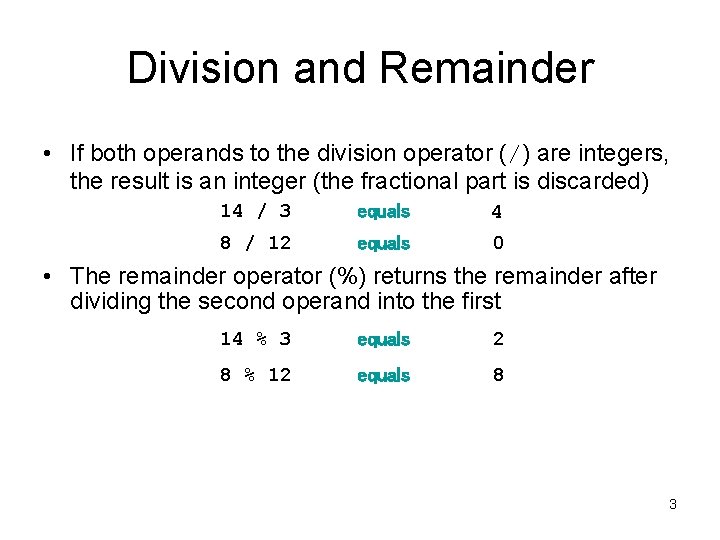 Division and Remainder

• If both operands to the division operator (/) are integers, the result is an integer (the fractional part is discarded)

14 / 3 equals 4

8 / 12 equals 0

• The remainder operator (%) returns the remainder after dividing the second operand into the first

14 % 3 equals 2

8 % 12 equals 8

3